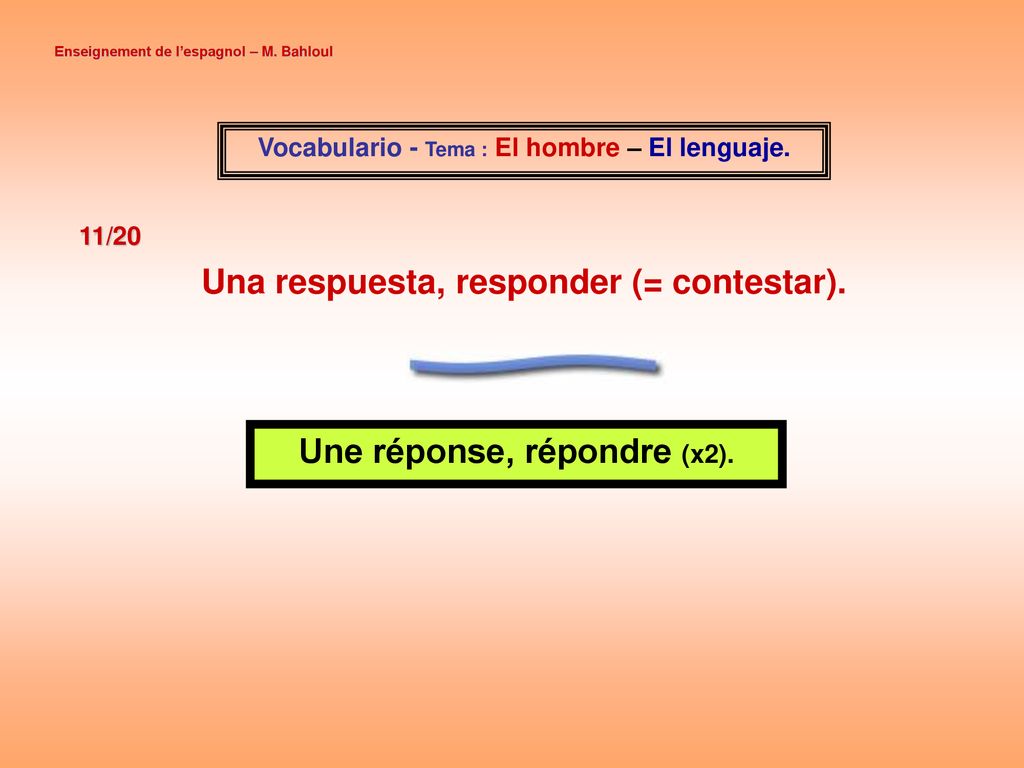 Enseignement de l'espagnol – M. Bahloul

Vocabulario - Tema : El hombre – El lenguaje.

11/20

Una respuesta, responder (= contestar).

Une réponse, répondre (x2).